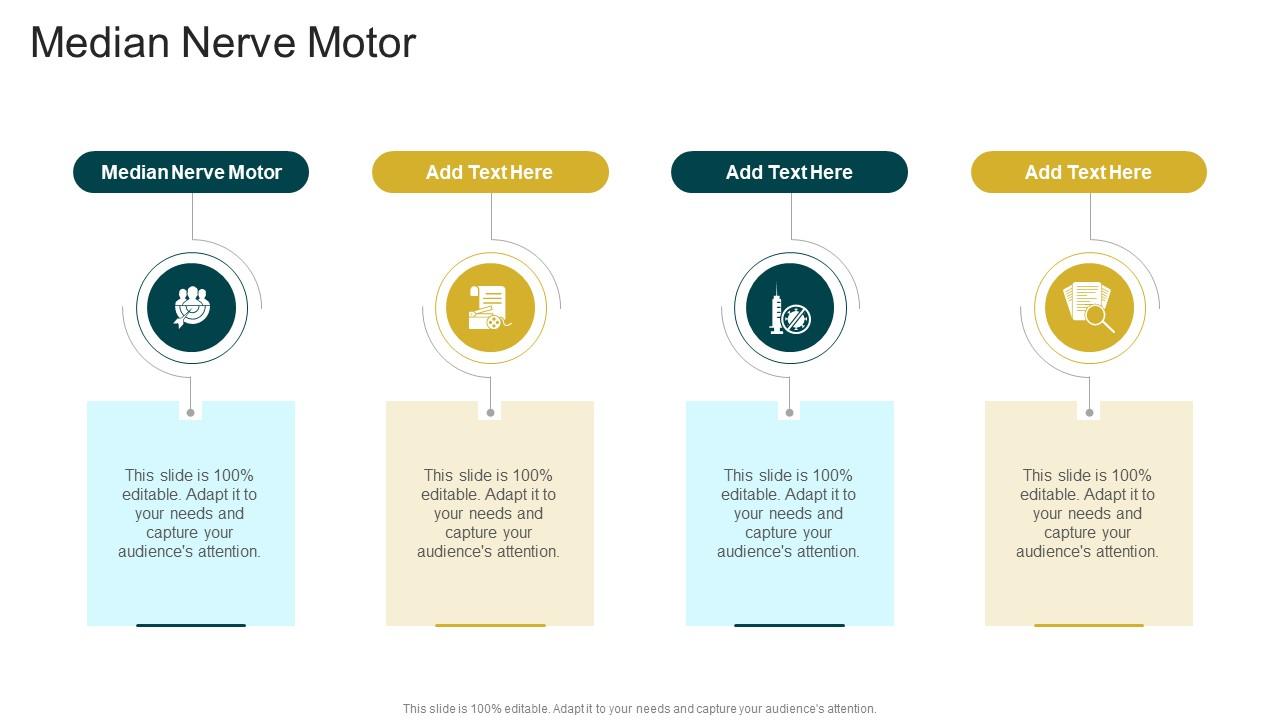 Median Nerve Motor

Median Nerve Motor

This slide is 100% editable. Adapt it to your needs and capture your audience's attention.

Add Text Here

This slide is 100% editable. Adapt it to your needs and capture your audience's attention.

Add Text Here

This slide is 100% editable. Adapt it to your needs and capture your audience's attention.

Add Text Here

This slide is 100% editable. Adapt it to your needs and capture your audience's attention.

This slide is 100% editable. Adapt it to your needs and capture your audience's attention.